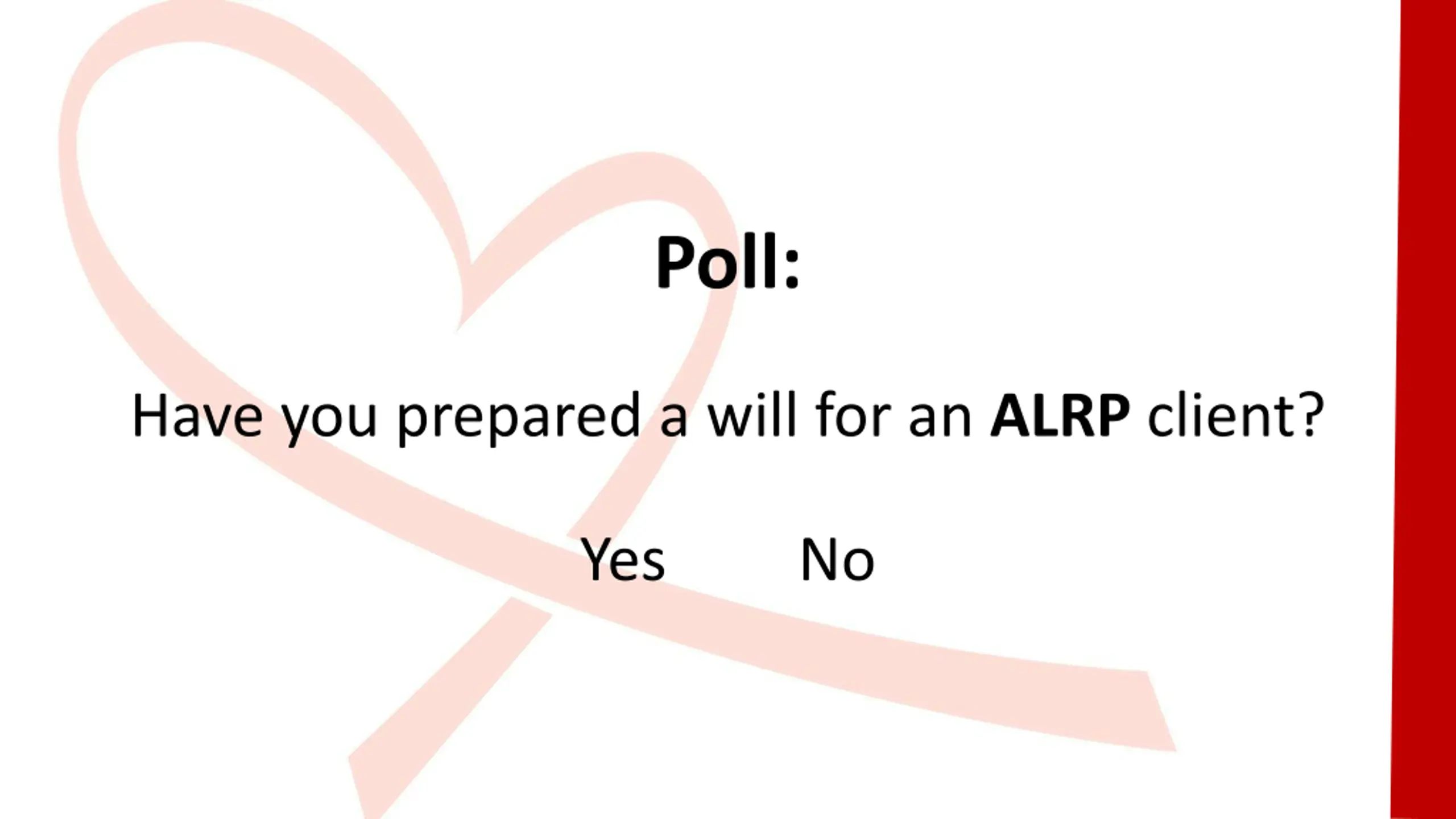 Poll:

Have you prepared a will for an ALRP client?

Yes No